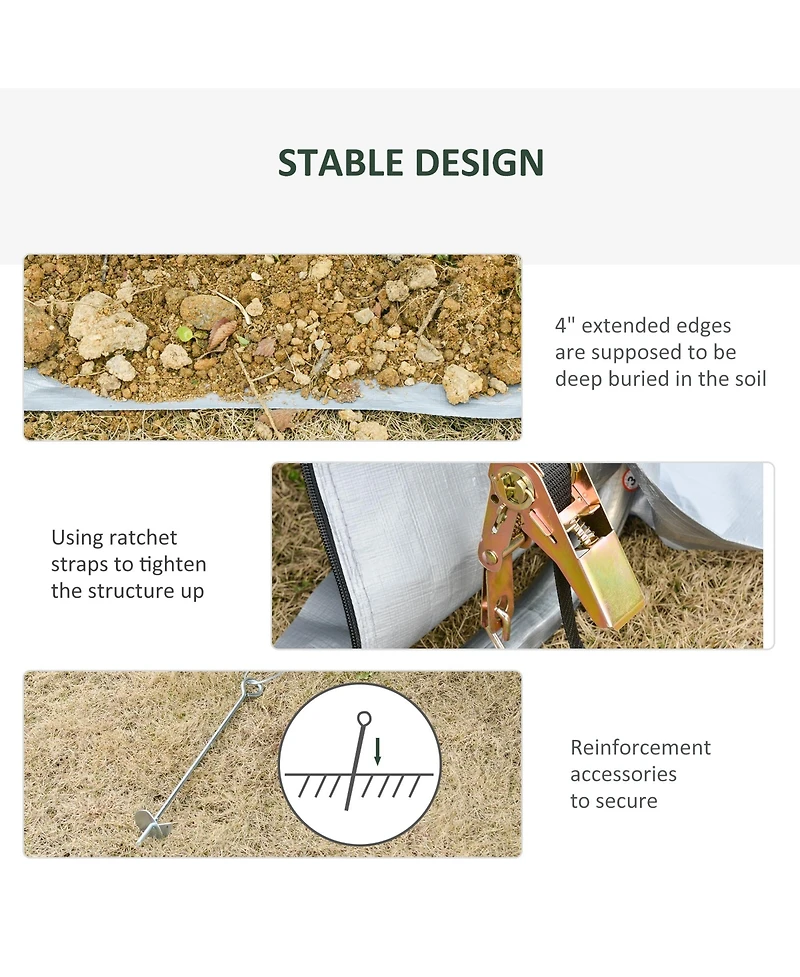 STABLE DESIGN

4" extended edges are supposed to be deep buried in the soil

Using ratchet straps to tighten the structure up

Reinforcement accessories to secure